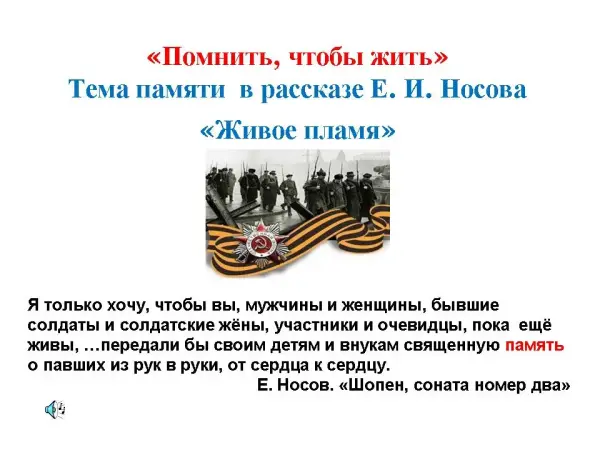 «Помнить, чтобы жить»
Тема памяти в рассказе Е. И. Носова «Живое пламя»

Я только хочу, чтобы вы, мужчины и женщины, бывшие солдаты и солдатские жёны, участники и очевидцы, пока ещё живы, …передали бы своим детям и внукам священную память о павших из рук в руки, от сердца к сердцу.
Е. Носов. «Шопен, соната номер два»